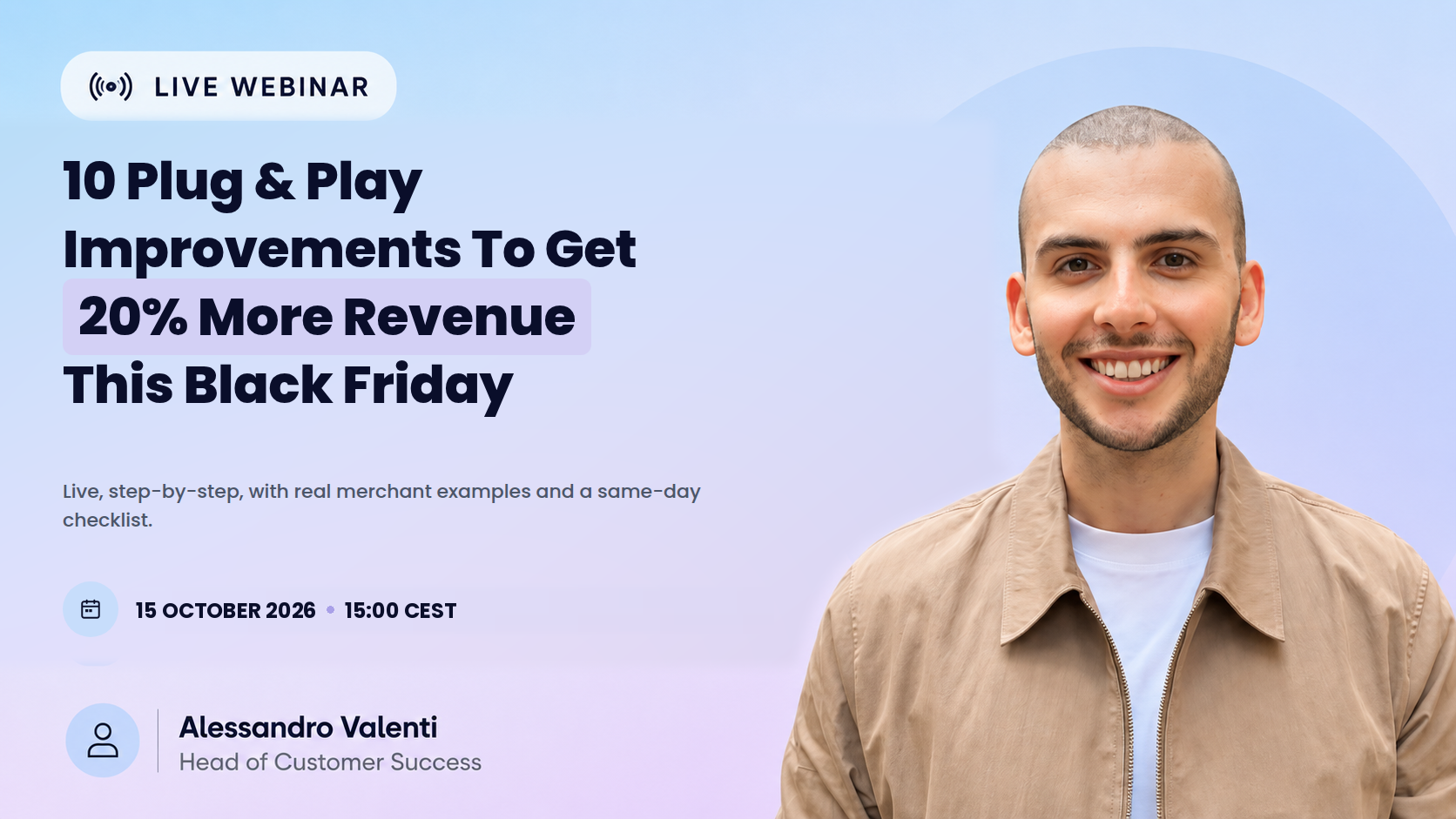 LIVE WEBINAR

10 Plug & Play Improvements To Get 20% More Revenue This Black Friday

Live, step-by-step, with real merchant examples and a same-day checklist.

15 OCTOBER 2026 • 15:00 CEST

Alessandro Valenti
Head of Customer Success